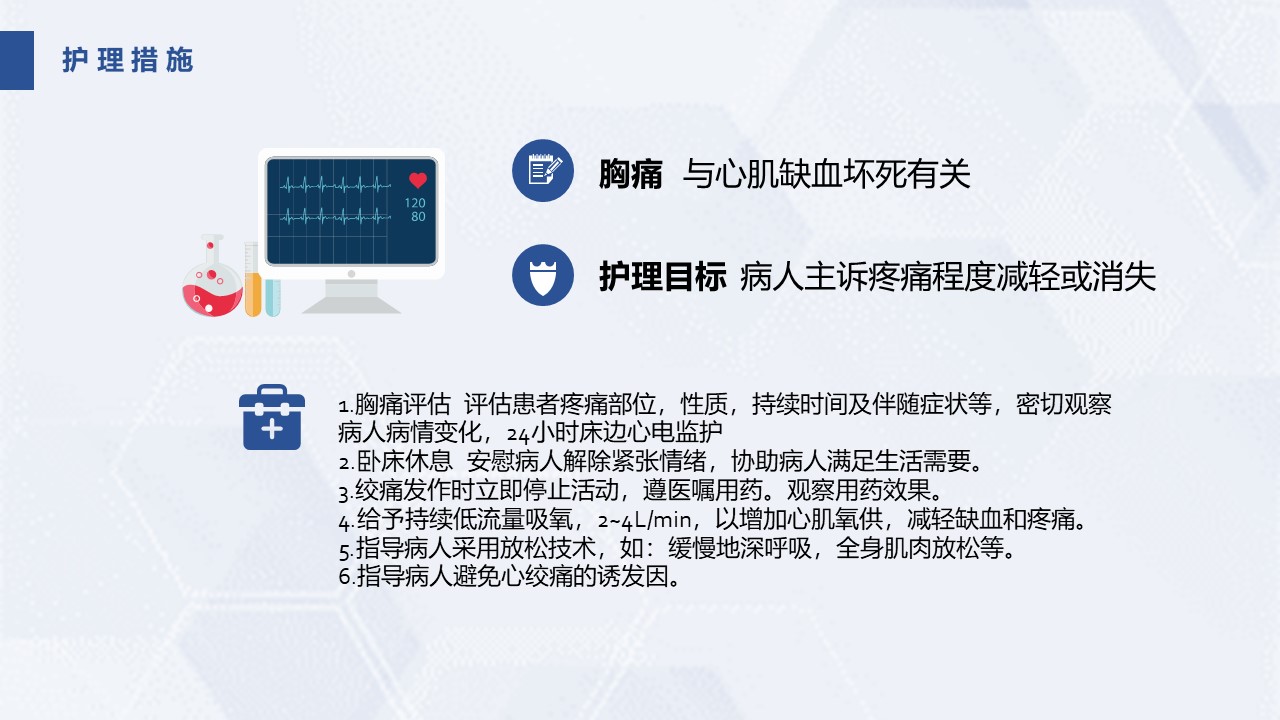 护理措施

120
80

胸痛 与心肌缺血坏死有关

护理目标 病人主诉疼痛程度减轻或消失

1.胸痛评估 评估患者疼痛部位，性质，持续时间及伴随症状等，密切观察病人病情变化，24小时床边心电监护
2.卧床休息 安慰病人解除紧张情绪，协助病人满足生活需要。
3.绞痛发作时立即停止活动，遵医嘱用药。观察用药效果。
4.给予持续低流量吸氧，2~4L/min，以增加心肌氧供，减轻缺血和疼痛。
5.指导病人采用放松技术，如：缓慢地深呼吸，全身肌肉放松等。
6.指导病人避免心绞痛的诱发因。